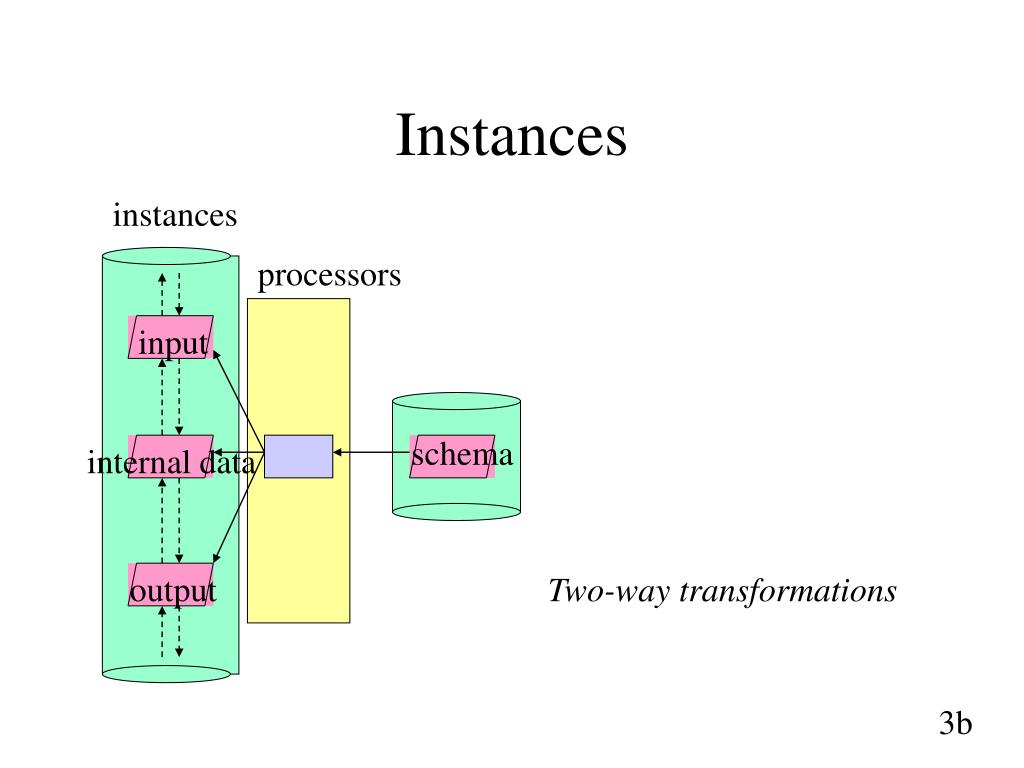 Instances

instances

processors

input

internal data

schema

output

Two-way transformations

3b